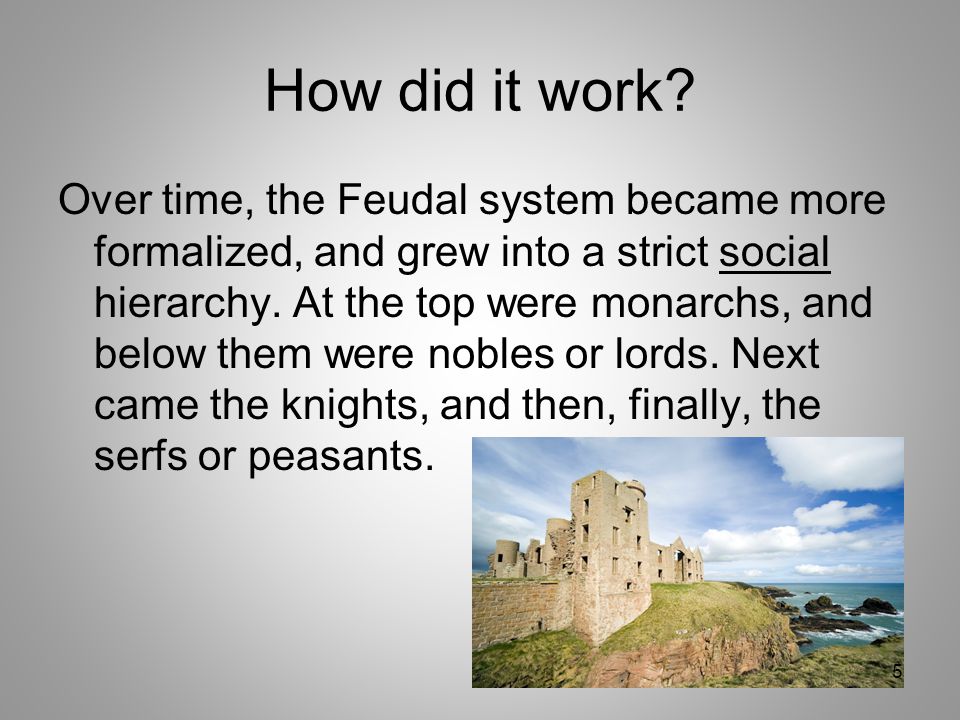 How did it work?

Over time, the Feudal system became more formalized, and grew into a strict social hierarchy. At the top were monarchs, and below them were nobles or lords. Next came the knights, and then, finally, the serfs or peasants.

5